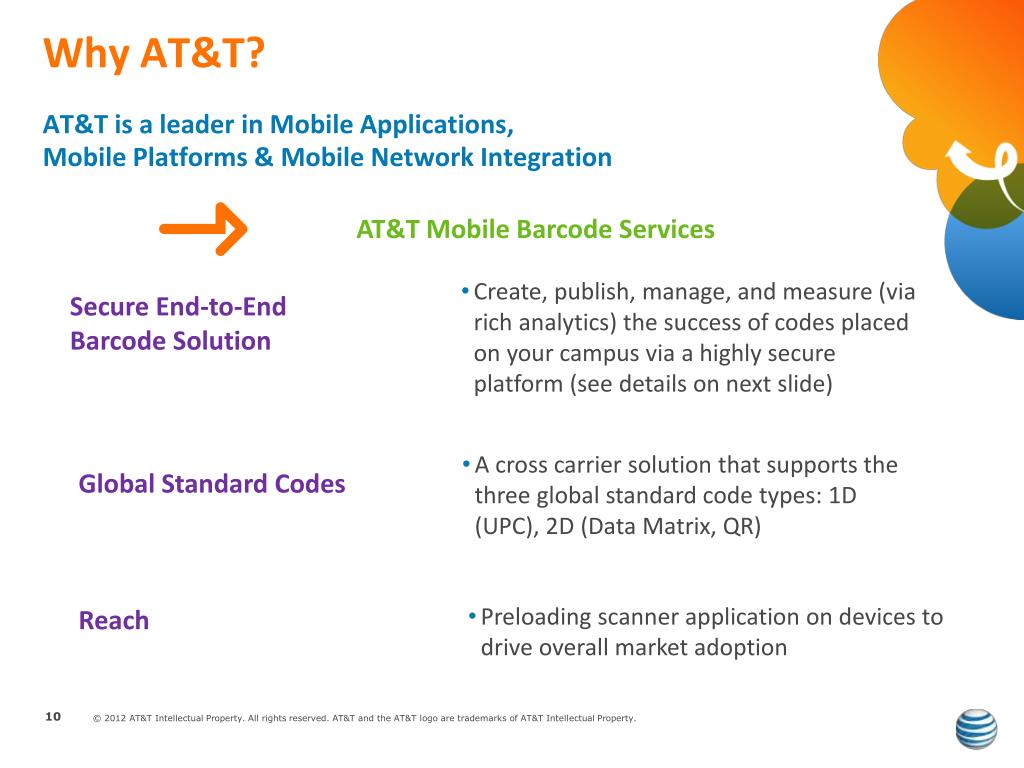 Why AT&T?

AT&T is a leader in Mobile Applications,
Mobile Platforms & Mobile Network Integration

AT&T Mobile Barcode Services

Secure End-to-End Barcode Solution

• Create, publish, manage, and measure (via rich analytics) the success of codes placed on your campus via a highly secure platform (see details on next slide)

Global Standard Codes

• A cross carrier solution that supports the three global standard code types: 1D (UPC), 2D (Data Matrix, QR)

Reach

• Preloading scanner application on devices to drive overall market adoption

10 © 2012 AT&T Intellectual Property. All rights reserved. AT&T and the AT&T logo are trademarks of AT&T Intellectual Property.